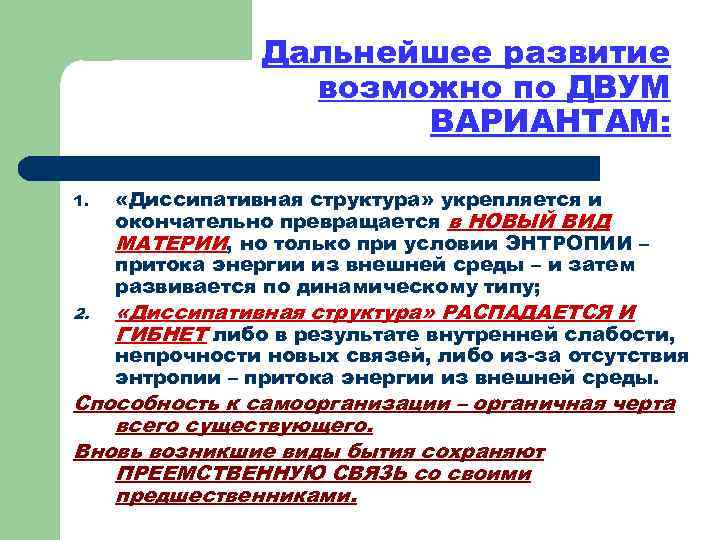 Дальнейшее развитие возможно по ДВУМ ВАРИАНТАМ:

1. «Диссипативная структура» укрепляется и окончательно превращается в НОВЫЙ ВИД МАТЕРИИ, но только при условии ЭНТРОПИИ – притока энергии из внешней среды – и затем развивается по динамическому типу;

2. «Диссипативная структура» РАСПАДАЕТСЯ И ГИБНЕТ либо в результате внутренней слабости, непрочности новых связей, либо из-за отсутствия энтропии – притока энергии из внешней среды.

Способность к самоорганизации – органичная черта всего существующего.

Вновь возникшие виды бытия сохраняют ПРЕЕМСТВЕННУЮ СВЯЗЬ со своими предшественниками.